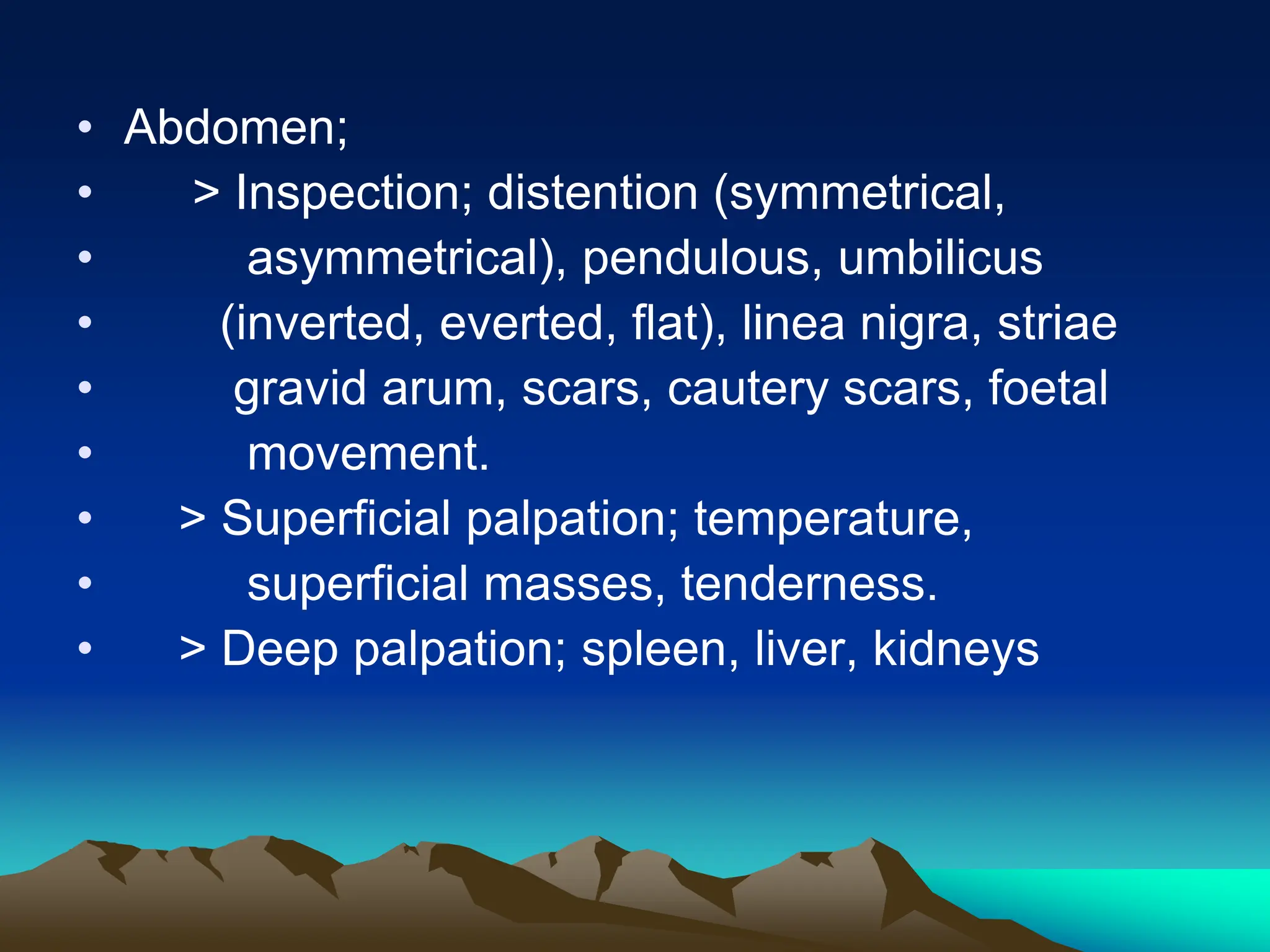 • Abdomen;
• > Inspection; distention (symmetrical,
• asymmetrical), pendulous, umbilicus
• (inverted, everted, flat), linea nigra, striae
• gravid arum, scars, cautery scars, foetal
• movement.
• > Superficial palpation; temperature,
• superficial masses, tenderness.
• > Deep palpation; spleen, liver, kidneys